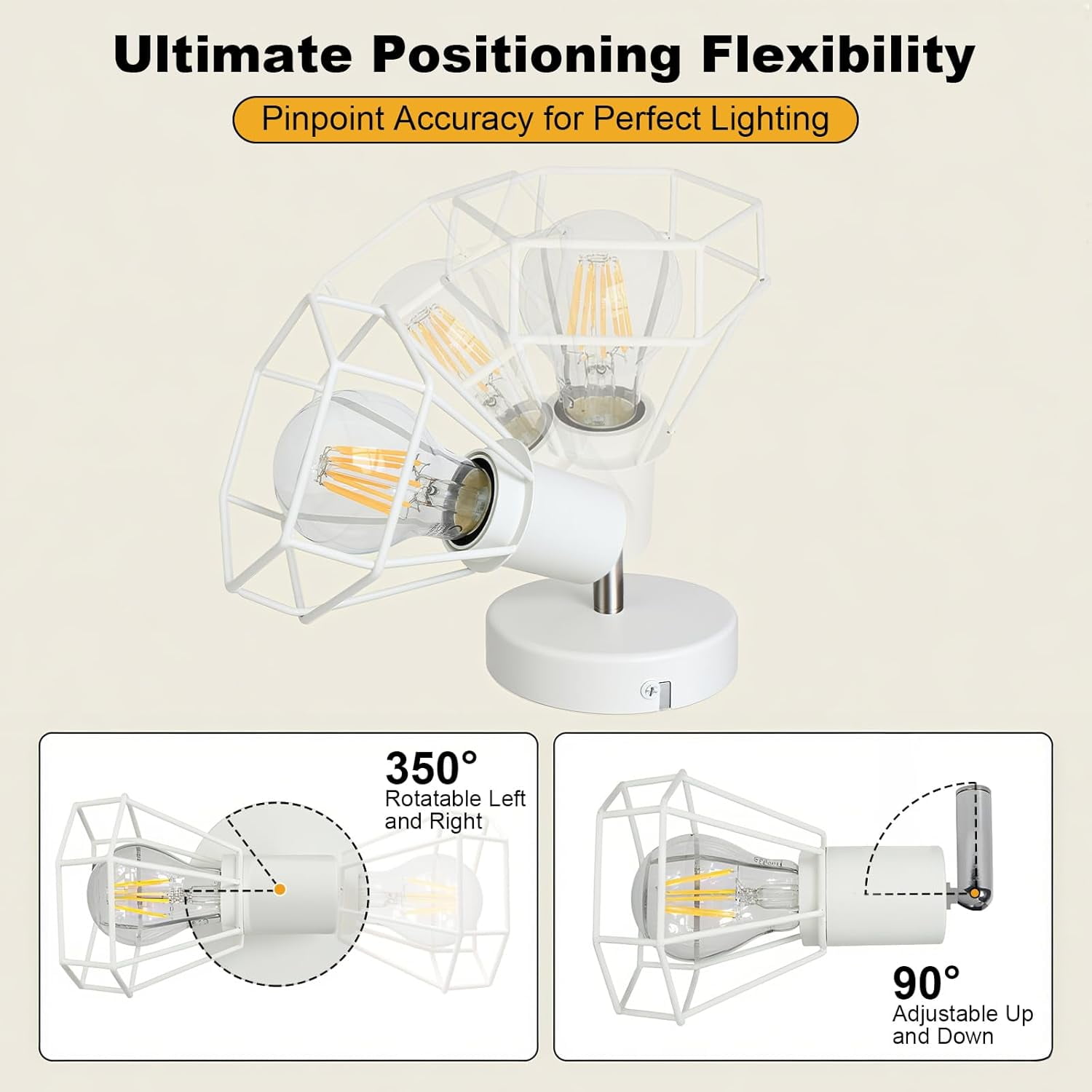 Ultimate Positioning Flexibility

Pinpoint Accuracy for Perfect Lighting

350°
Rotatable Left and Right

90°
Adjustable Up and Down